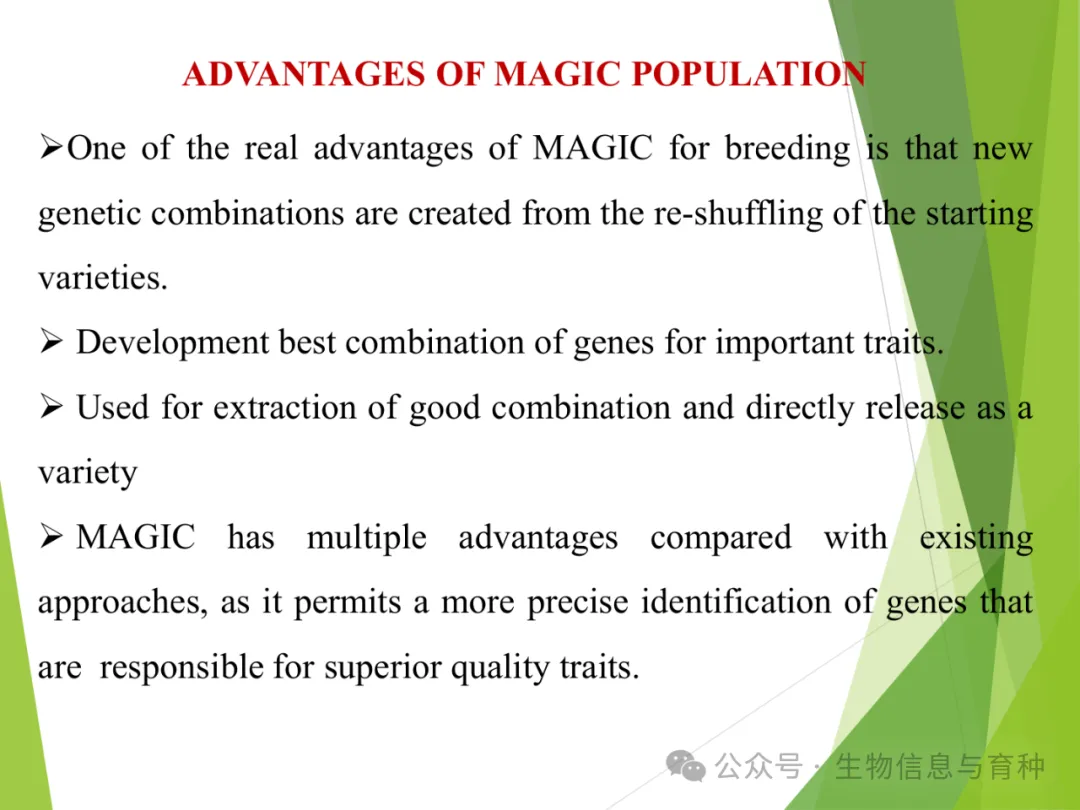 ADVANTAGES OF MAGIC POPULATION

➢One of the real advantages of MAGIC for breeding is that new genetic combinations are created from the re-shuffling of the starting varieties.

➢ Development best combination of genes for important traits.

➢ Used for extraction of good combination and directly release as a variety

➢ MAGIC has multiple advantages compared with existing approaches, as it permits a more precise identification of genes that are responsible for superior quality traits.

公众号 · 生物信息与育种